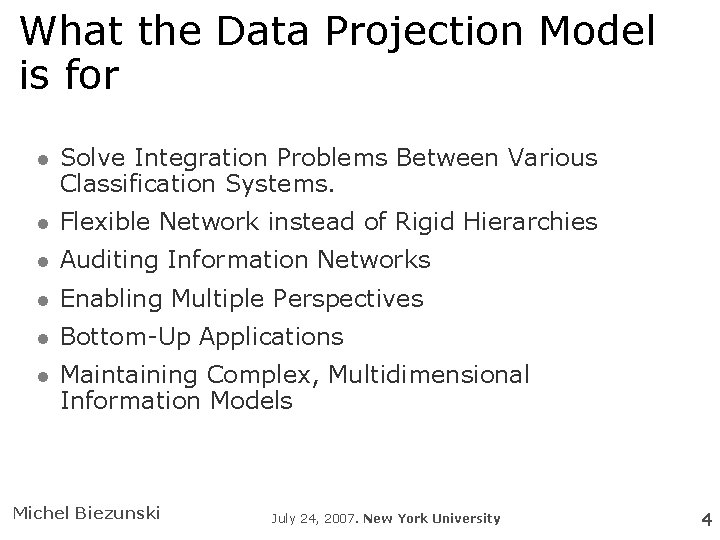 What the Data Projection Model is for

- Solve Integration Problems Between Various Classification Systems.
- Flexible Network instead of Rigid Hierarchies
- Auditing Information Networks
- Enabling Multiple Perspectives
- Bottom-Up Applications
- Maintaining Complex, Multidimensional Information Models

Michel Biezunski

July 24, 2007. New York University

4